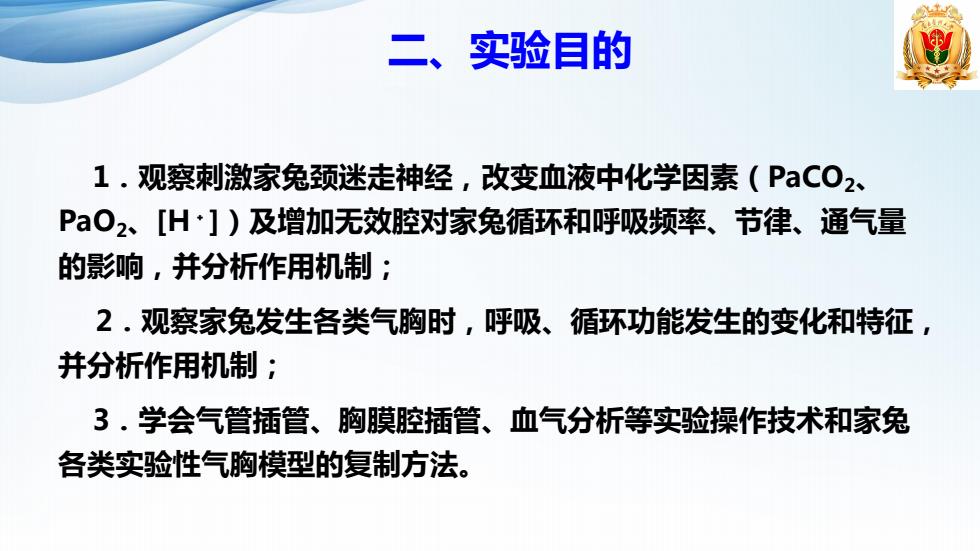 二、实验目的

1．观察刺激家兔颈迷走神经，改变血液中化学因素（$PaCO_2$、$PaO_2$、$[H^+]$）及增加无效腔对家兔循环和呼吸频率、节律、通气量的影响，并分析作用机制；

2．观察家兔发生各类气胸时，呼吸、循环功能发生的变化和特征，并分析作用机制；

3．学会气管插管、胸膜腔插管、血气分析等实验操作技术和家兔各类实验性气胸模型的复制方法。